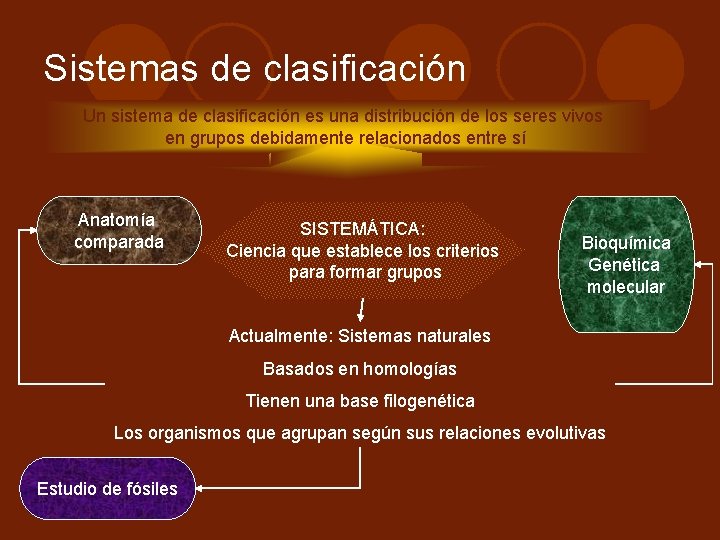 Sistemas de clasificación

Un sistema de clasificación es una distribución de los seres vivos en grupos debidamente relacionados entre sí

Anatomía comparada

SISTEMÁTICA:
Ciencia que establece los criterios para formar grupos

Bioquímica
Genética
molecular

Actualmente: Sistemas naturales

Basados en homologías

Tienen una base filogenética

Los organismos que agrupan según sus relaciones evolutivas

Estudio de fósiles